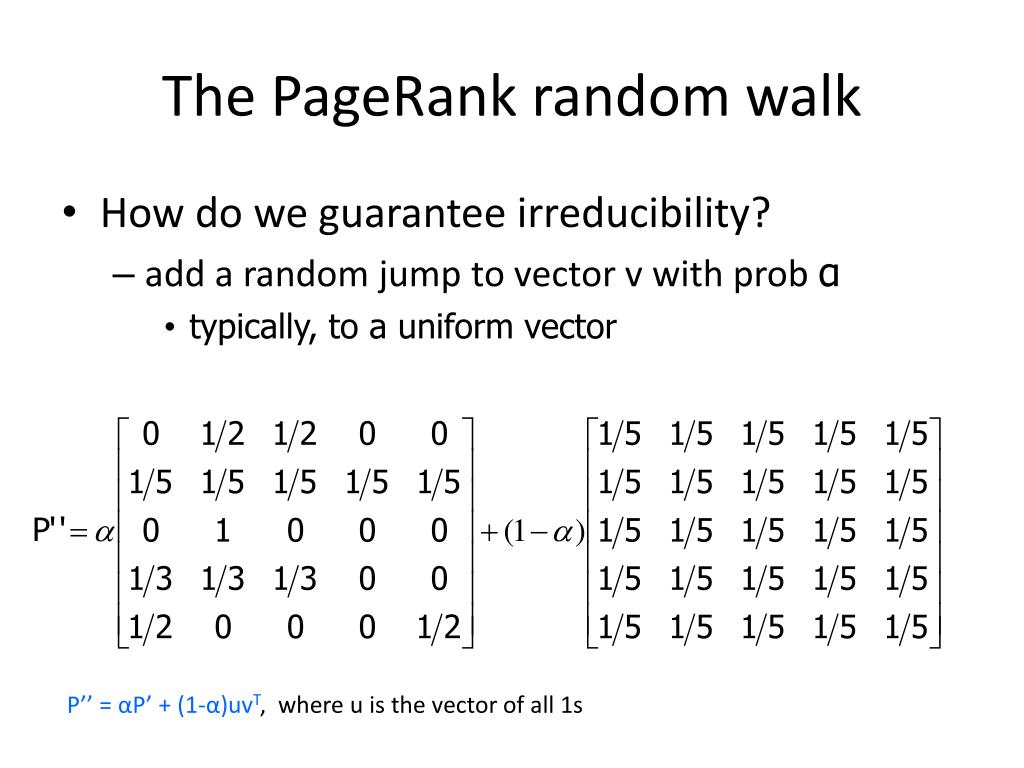 The PageRank random walk

• How do we guarantee irreducibility?
 – add a random jump to vector v with prob α
  • typically, to a uniform vector

$P'' = \alpha \begin{bmatrix} 0 & 1/2 & 1/2 & 0 & 0 \\ 1/5 & 1/5 & 1/5 & 1/5 & 1/5 \\ 0 & 1 & 0 & 0 & 0 \\ 1/3 & 1/3 & 1/3 & 0 & 0 \\ 1/2 & 0 & 0 & 0 & 1/2 \end{bmatrix} + (1-\alpha) \begin{bmatrix} 1/5 & 1/5 & 1/5 & 1/5 & 1/5 \\ 1/5 & 1/5 & 1/5 & 1/5 & 1/5 \\ 1/5 & 1/5 & 1/5 & 1/5 & 1/5 \\ 1/5 & 1/5 & 1/5 & 1/5 & 1/5 \\ 1/5 & 1/5 & 1/5 & 1/5 & 1/5 \end{bmatrix}$

P’’ = αP’ + (1-α)uv$^T$, where u is the vector of all 1s